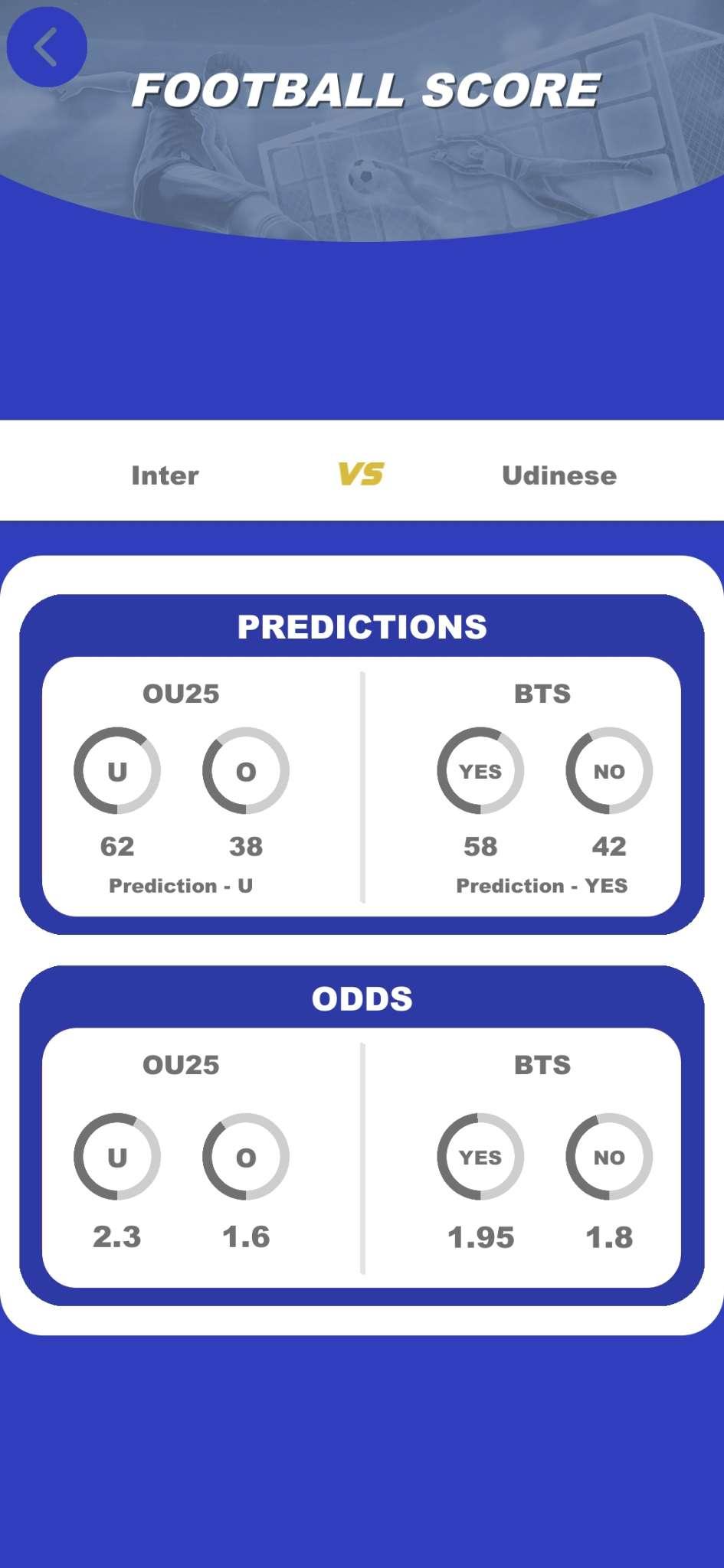 FOOTBALL SCORE

Inter VS Udinese

PREDICTIONS

OU25
U O
62 38
Prediction - U

BTS
YES NO
58 42
Prediction - YES

ODDS

OU25
U O
2.3 1.6

BTS
YES NO
1.95 1.8